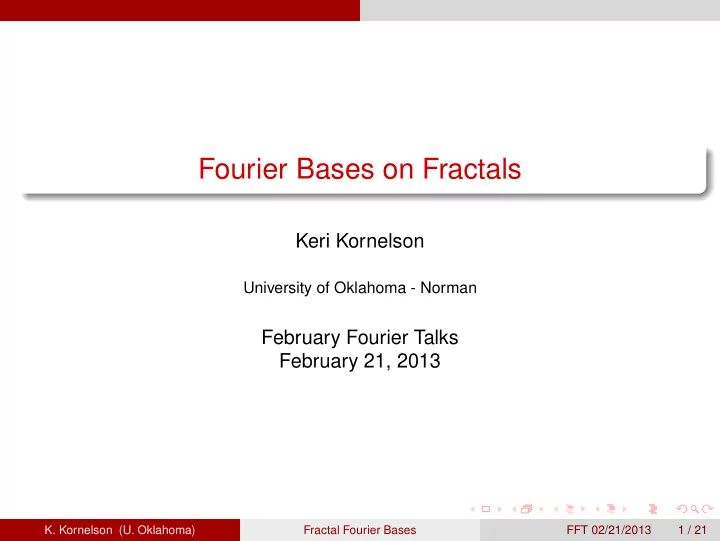 Fourier Bases on Fractals

Keri Kornelson

University of Oklahoma - Norman

February Fourier Talks
February 21, 2013

K. Kornelson (U. Oklahoma) Fractal Fourier Bases FFT 02/21/2013 1 / 21